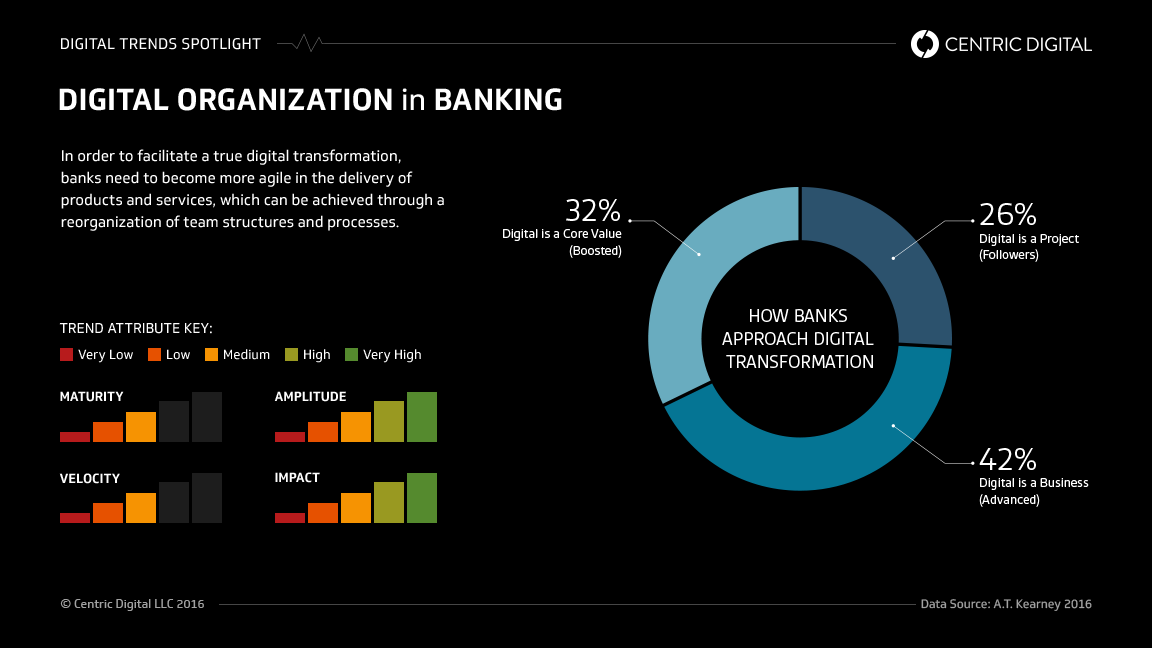 DIGITAL TRENDS SPOTLIGHT

CENTRIC DIGITAL

DIGITAL ORGANIZATION in BANKING

In order to facilitate a true digital transformation, banks need to become more agile in the delivery of products and services, which can be achieved through a reorganization of team structures and processes.

TREND ATTRIBUTE KEY:
Very Low
Low
Medium
High
Very High

MATURITY

AMPLITUDE

VELOCITY

IMPACT

32%
Digital is a Core Value
(Boosted)

26%
Digital is a Project
(Followers)

HOW BANKS APPROACH DIGITAL TRANSFORMATION

42%
Digital is a Business
(Advanced)

© Centric Digital LLC 2016

Data Source: A.T. Kearney 2016